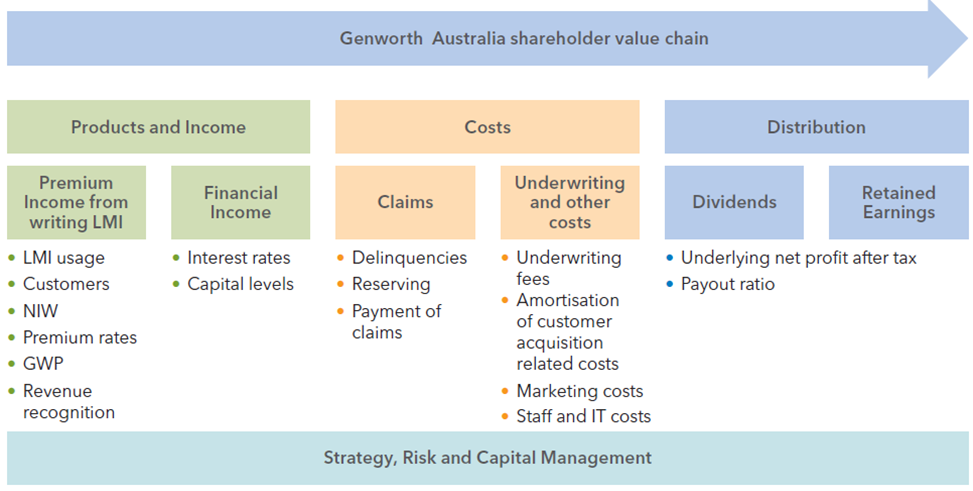 Genworth Australia shareholder value chain

Products and Income

Premium Income from writing LMI

- LMI usage
- Customers
- NIW
- Premium rates
- GWP
- Revenue recognition

Financial Income

- Interest rates
- Capital levels

Costs

Claims

- Delinquencies
- Reserving
- Payment of claims

Underwriting and other costs

- Underwriting fees
- Amortisation of customer acquisition related costs
- Marketing costs
- Staff and IT costs

Distribution

Dividends

Retained Earnings

- Underlying net profit after tax
- Payout ratio

Strategy, Risk and Capital Management